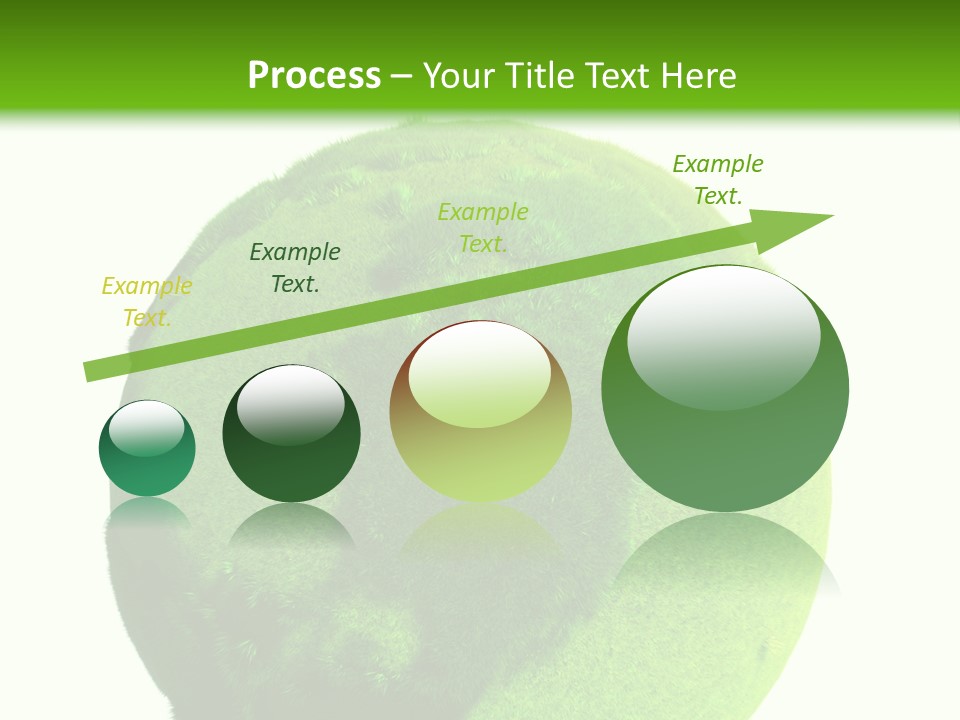 Process – Your Title Text Here

Example Text.

Example Text.

Example Text.

Example Text.